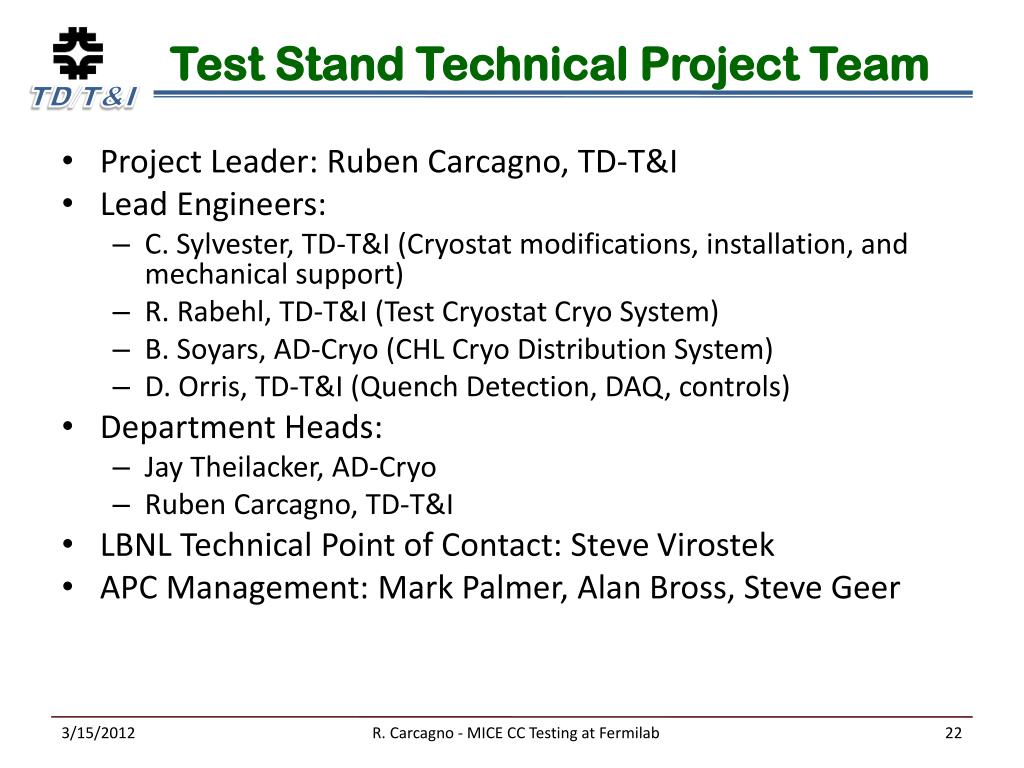 TD/T&I

Test Stand Technical Project Team

• Project Leader: Ruben Carcagno, TD-T&I
• Lead Engineers:
– C. Sylvester, TD-T&I (Cryostat modifications, installation, and mechanical support)
– R. Rabehl, TD-T&I (Test Cryostat Cryo System)
– B. Soyars, AD-Cryo (CHL Cryo Distribution System)
– D. Orris, TD-T&I (Quench Detection, DAQ, controls)
• Department Heads:
– Jay Theilacker, AD-Cryo
– Ruben Carcagno, TD-T&I
• LBNL Technical Point of Contact: Steve Virostek
• APC Management: Mark Palmer, Alan Bross, Steve Geer

3/15/2012 R. Carcagno - MICE CC Testing at Fermilab 22